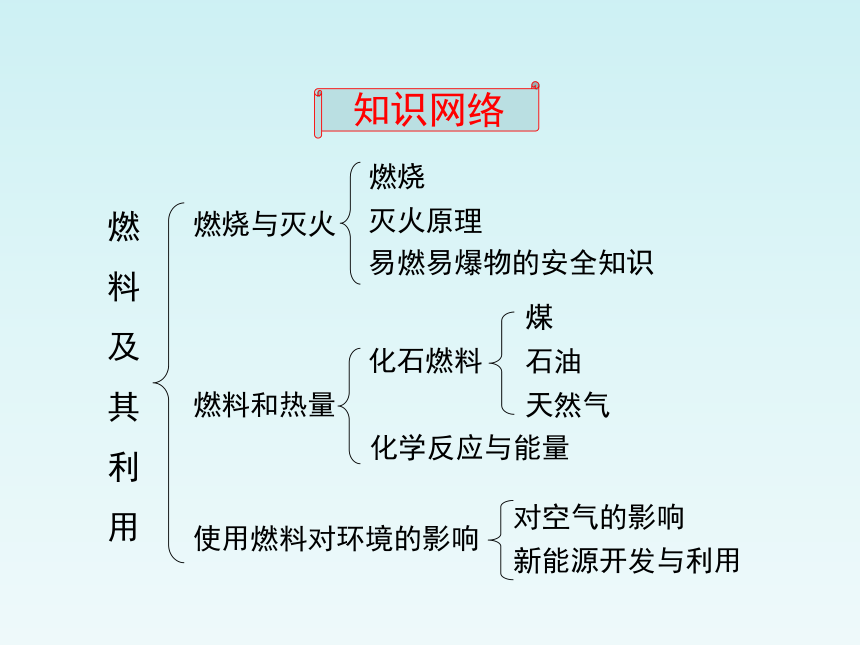 知识网络

燃料及其利用

燃烧与灭火
燃烧
灭火原理
易燃易爆物的安全知识

燃料和热量
化石燃料
煤
石油
天然气
化学反应与能量

使用燃料对环境的影响
对空气的影响
新能源开发与利用